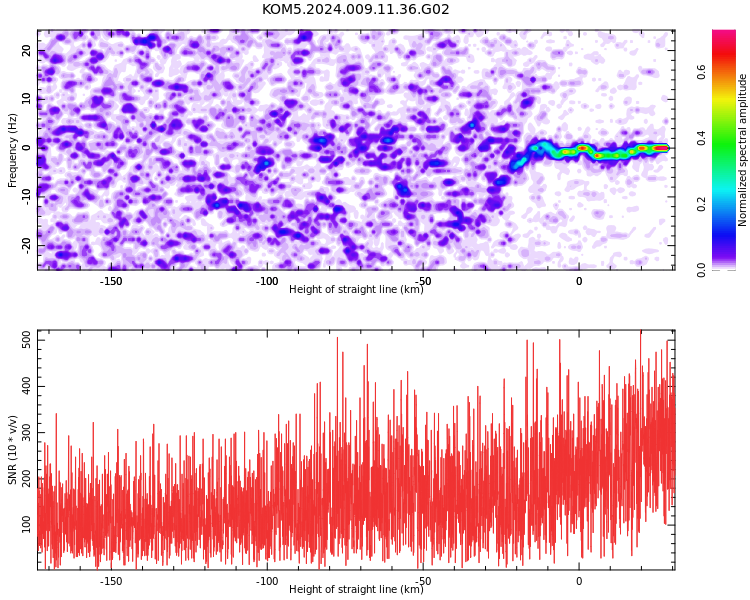 KOM5.2024.009.11.36.G02

Frequency (Hz)
20
10
0
-10
-20
-150
-100
-50
0
Height of straight line (km)

Normalized spectral amplitude
0.0
0.2
0.4
0.6

SNR (10 * v/v)
500
400
300
200
100
-150
-100
-50
0
Height of straight line (km)